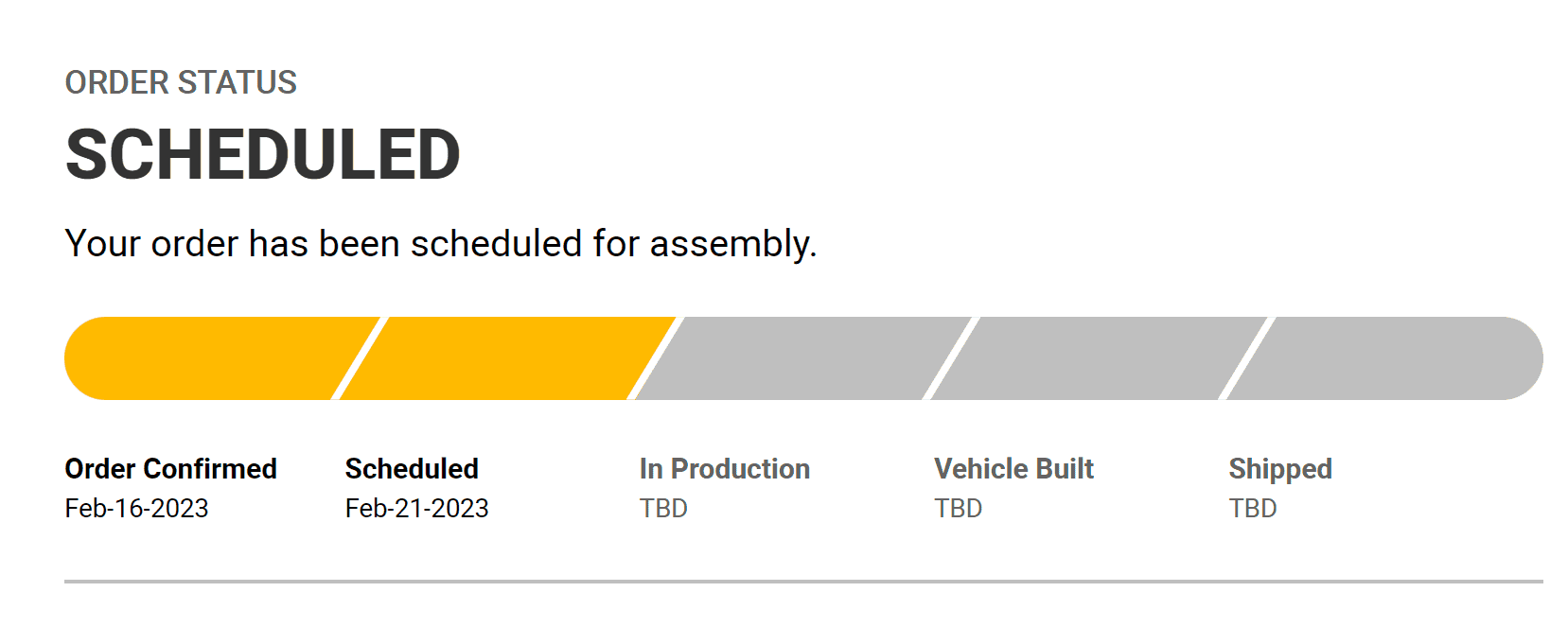 ORDER STATUS

SCHEDULED

Your order has been scheduled for assembly.

Order Confirmed
Feb-16-2023

Scheduled
Feb-21-2023

In Production
TBD

Vehicle Built
TBD

Shipped
TBD